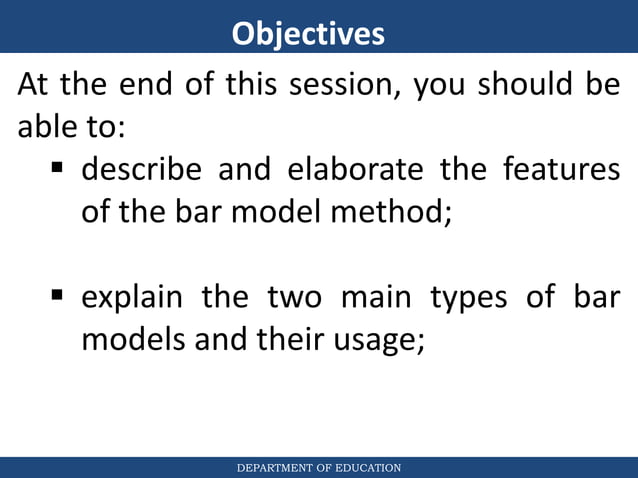 Objectives

At the end of this session, you should be able to:

▪ describe and elaborate the features of the bar model method;

▪ explain the two main types of bar models and their usage;

DEPARTMENT OF EDUCATION